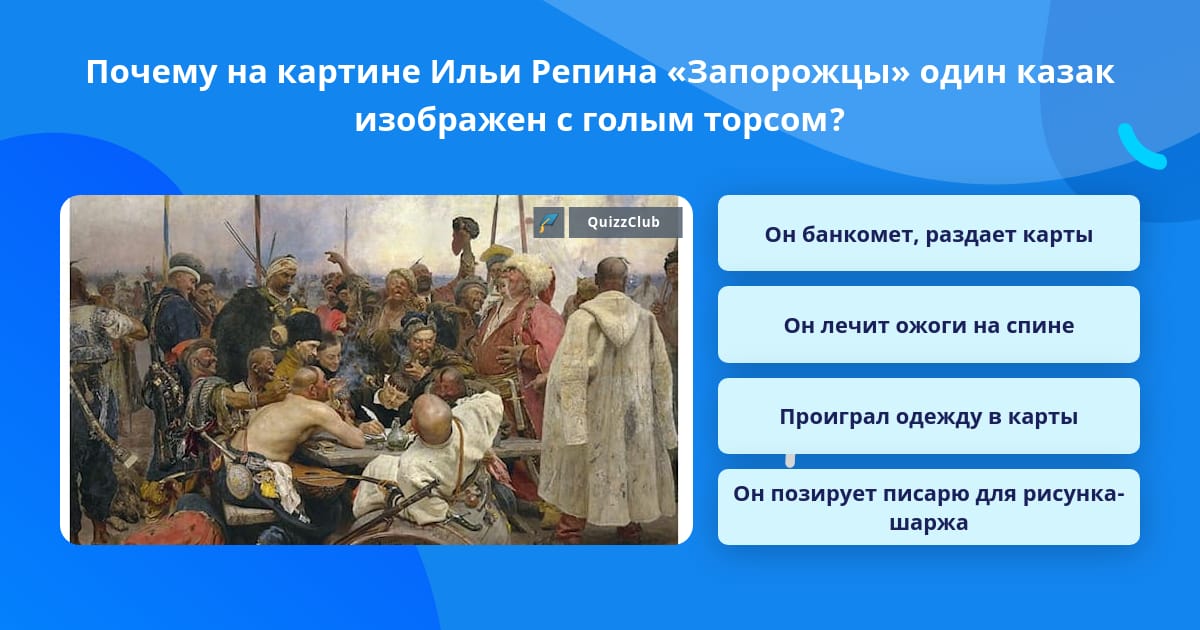 Почему на картине Ильи Репина «Запорожцы» один казак изображен с голым торсом?

QuizzClub

Он банкомет, раздает карты

Он лечит ожоги на спине

Проиграл одежду в карты

Он позирует писарю для рисунка-шаржа